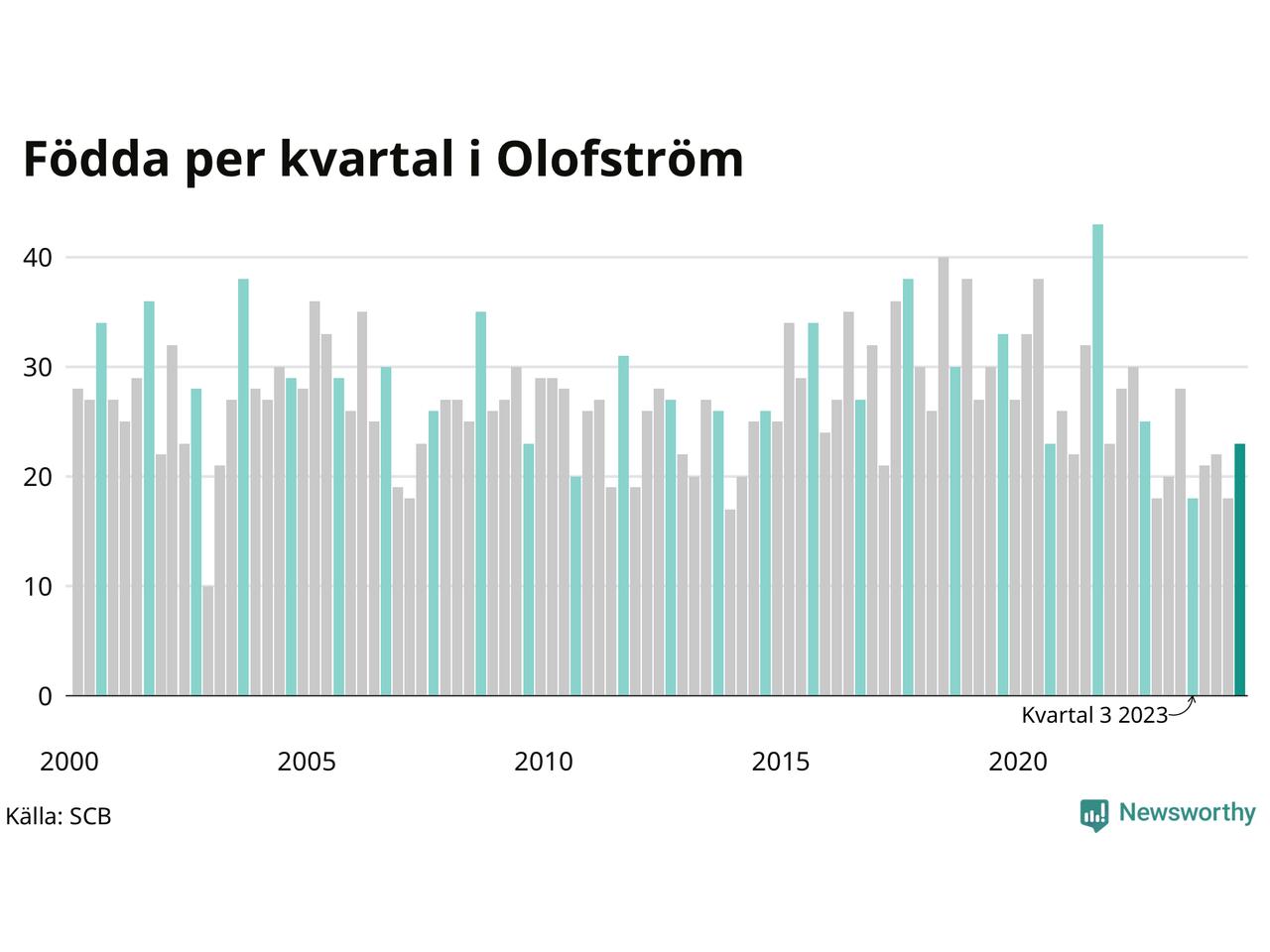 Födda per kvartal i Olofström

40
30
20
10
0

Kvartal 3 2023

2000
2005
2010
2015
2020

Källa: SCB

Newsworthy